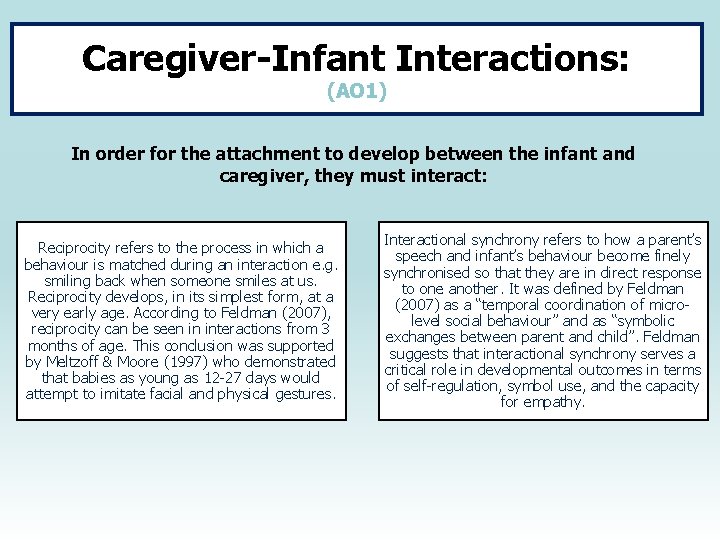 Caregiver-Infant Interactions:
(AO1)

In order for the attachment to develop between the infant and caregiver, they must interact:

Reciprocity refers to the process in which a behaviour is matched during an interaction e.g. smiling back when someone smiles at us. Reciprocity develops, in its simplest form, at a very early age. According to Feldman (2007), reciprocity can be seen in interactions from 3 months of age. This conclusion was supported by Meltzoff & Moore (1997) who demonstrated that babies as young as 12-27 days would attempt to imitate facial and physical gestures.

Interactional synchrony refers to how a parent's speech and infant's behaviour become finely synchronised so that they are in direct response to one another. It was defined by Feldman (2007) as a "temporal coordination of micro-level social behaviour" and as "symbolic exchanges between parent and child". Feldman suggests that interactional synchrony serves a critical role in developmental outcomes in terms of self-regulation, symbol use, and the capacity for empathy.